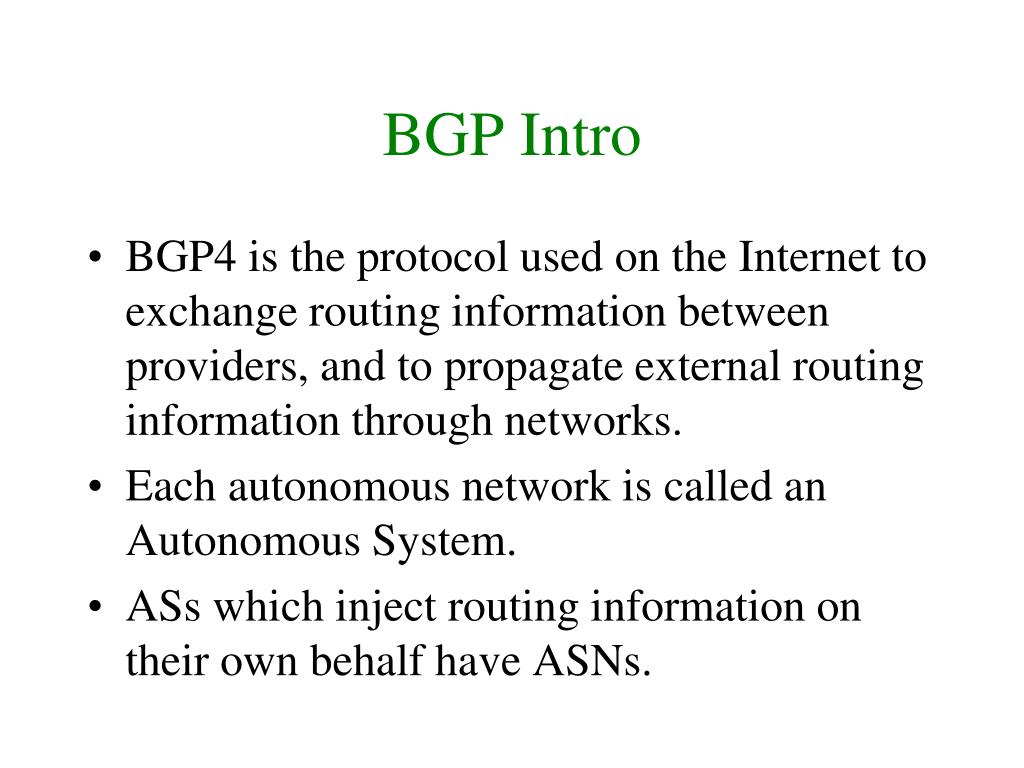 BGP Intro

• BGP4 is the protocol used on the Internet to exchange routing information between providers, and to propagate external routing information through networks.
• Each autonomous network is called an Autonomous System.
• ASs which inject routing information on their own behalf have ASNs.